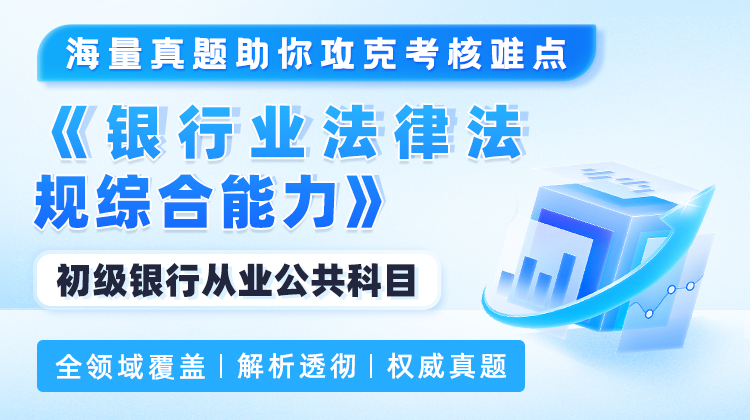 海量真题助你攻克考核难点

《银行业法律法规综合能力》

初级银行从业公共科目

全领域覆盖 | 解析透彻 | 权威真题